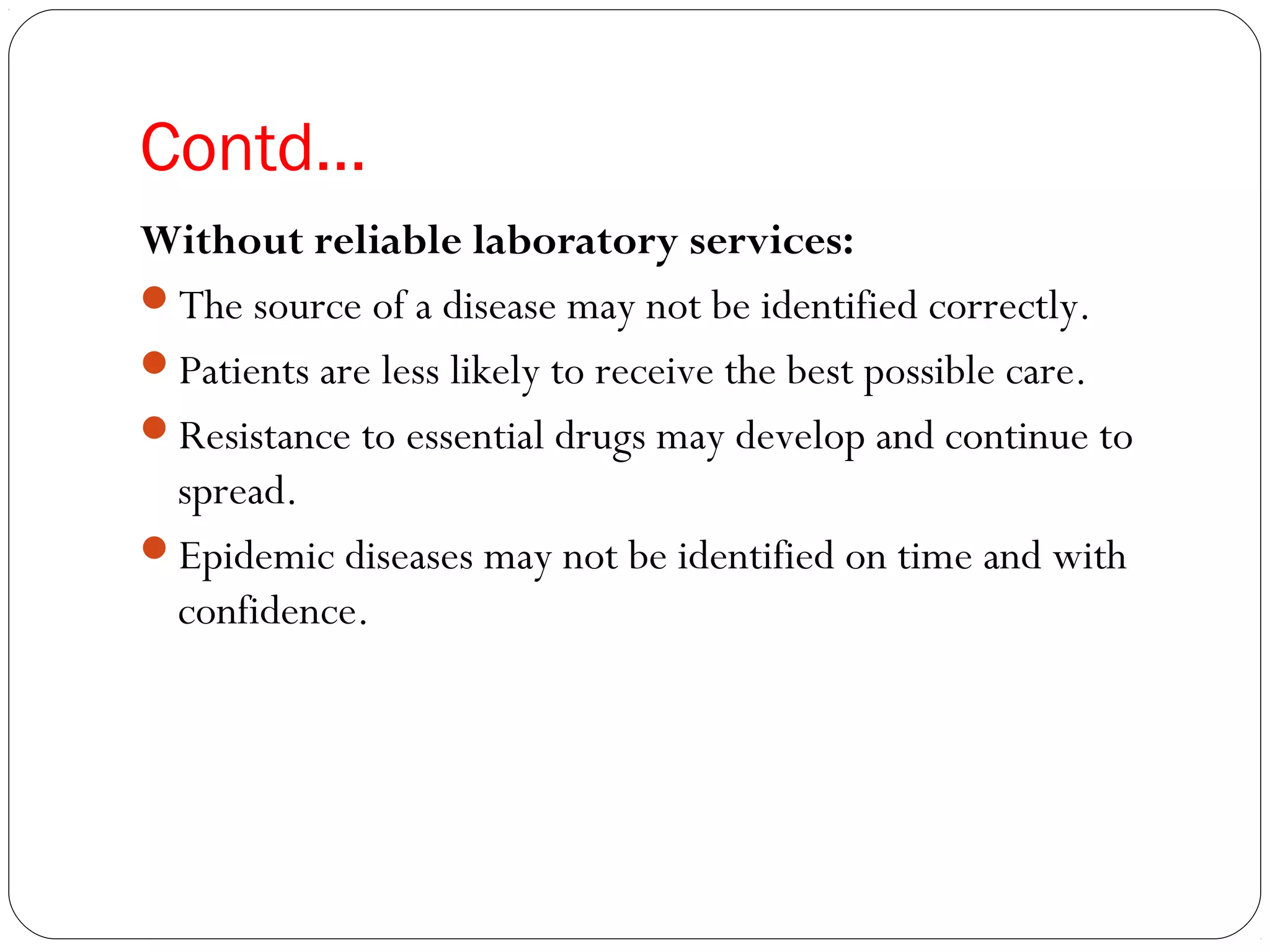 Contd…

**Without reliable laboratory services:**

- The source of a disease may not be identified correctly.
- Patients are less likely to receive the best possible care.
- Resistance to essential drugs may develop and continue to spread.
- Epidemic diseases may not be identified on time and with confidence.